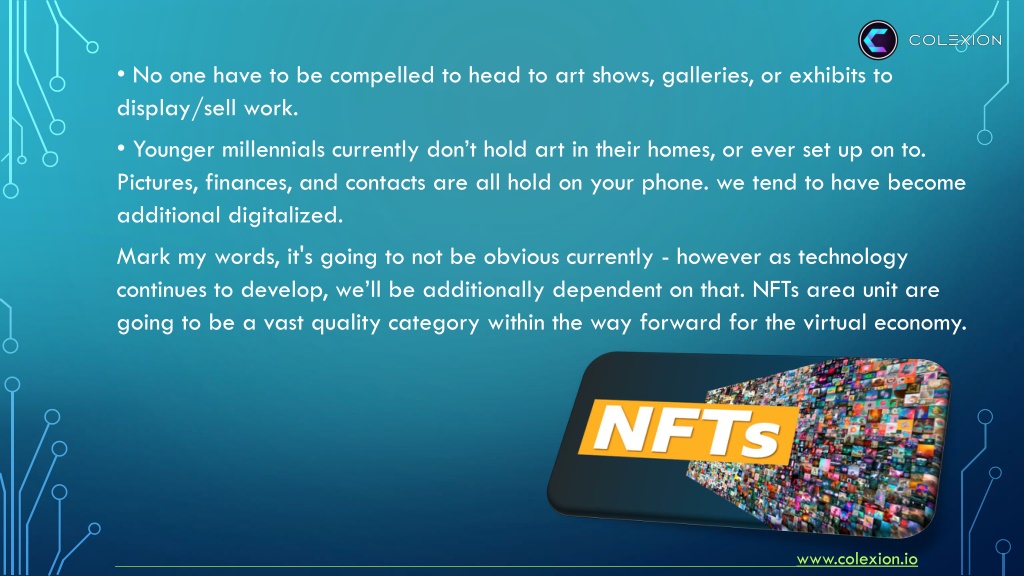 COLEXION

• No one have to be compelled to head to art shows, galleries, or exhibits to display/sell work.

• Younger millennials currently don't hold art in their homes, or ever set up on to. Pictures, finances, and contacts are all hold on your phone. we tend to have become additional digitalized.

Mark my words, it's going to not be obvious currently - however as technology continues to develop, we'll be additionally dependent on that. NFTs area unit are going to be a vast quality category within the way forward for the virtual economy.

NFTs

www.colexion.io